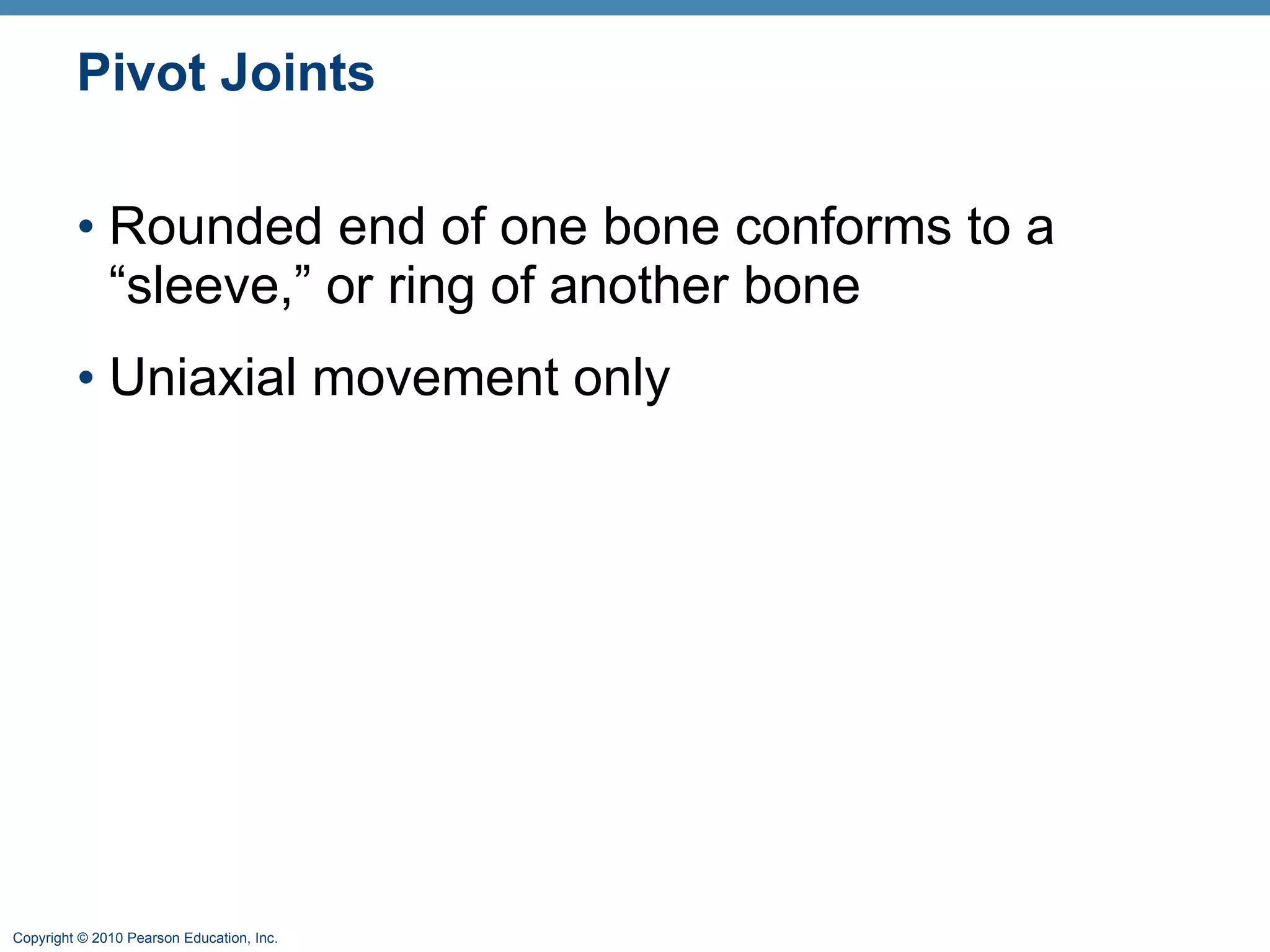 Pivot Joints

• Rounded end of one bone conforms to a “sleeve,” or ring of another bone

• Uniaxial movement only

Copyright © 2010 Pearson Education, Inc.